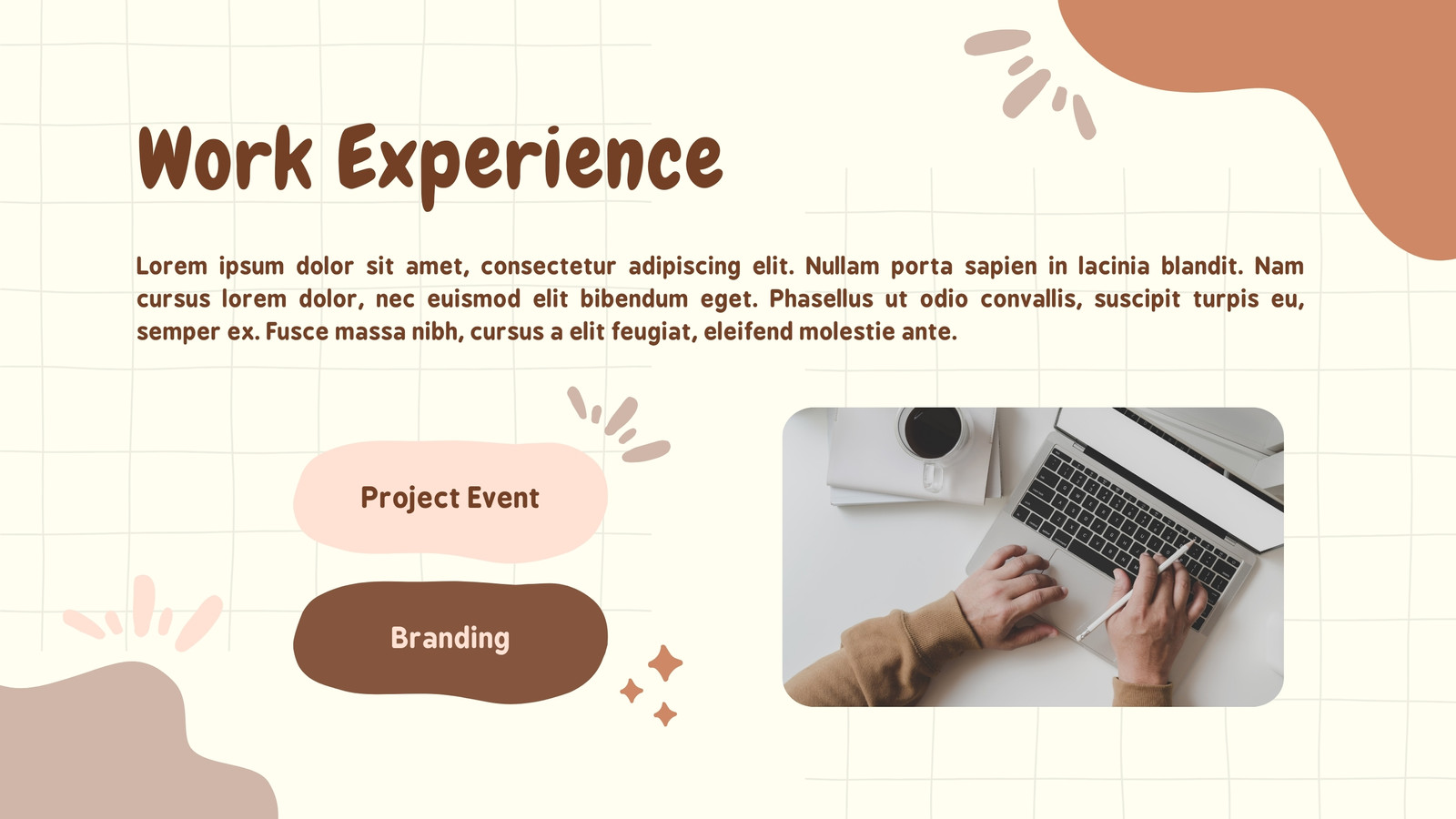 Work Experience

Lorem ipsum dolor sit amet, consectetur adipiscing elit. Nullam porta sapien in lacinia blandit. Nam cursus lorem dolor, nec euismod elit bibendum eget. Phasellus ut odio convallis, suscipit turpis eu, semper ex. Fusce massa nibh, cursus a elit feugiat, eleifend molestie ante.

Project Event

Branding